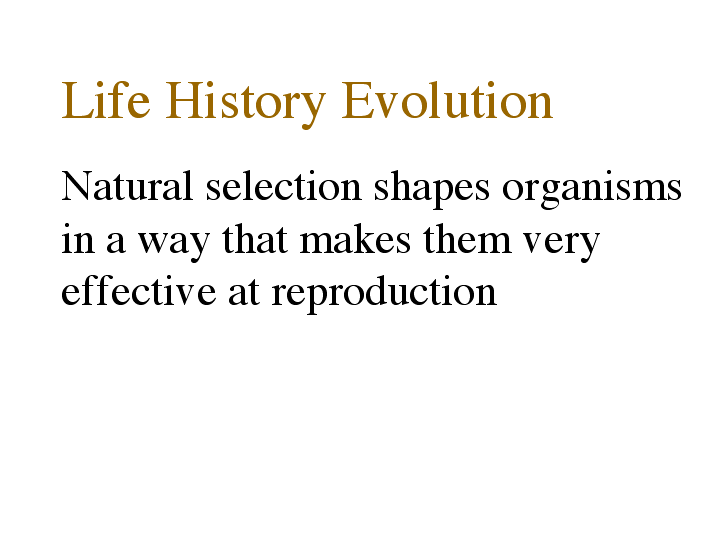 Life History Evolution

Natural selection shapes organisms in a way that makes them very effective at reproduction